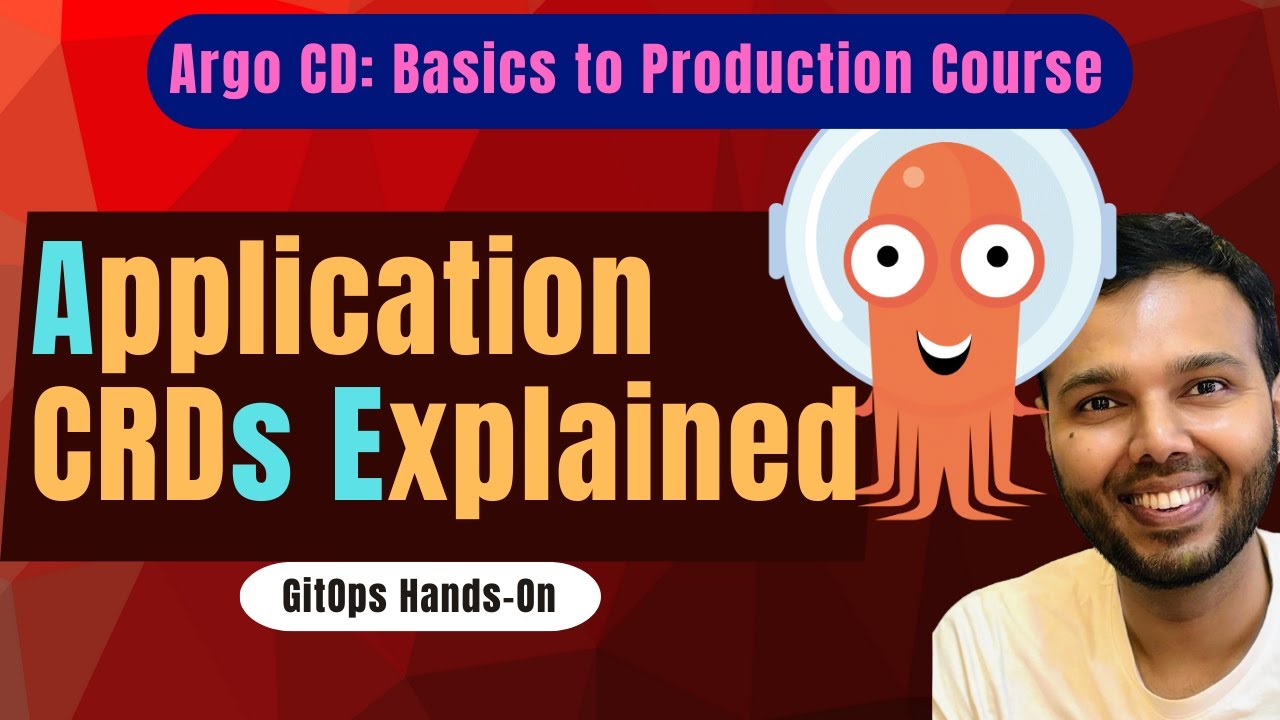 Argo CD: Basics to Production Course

Application CRDs Explained

GitOps Hands-On